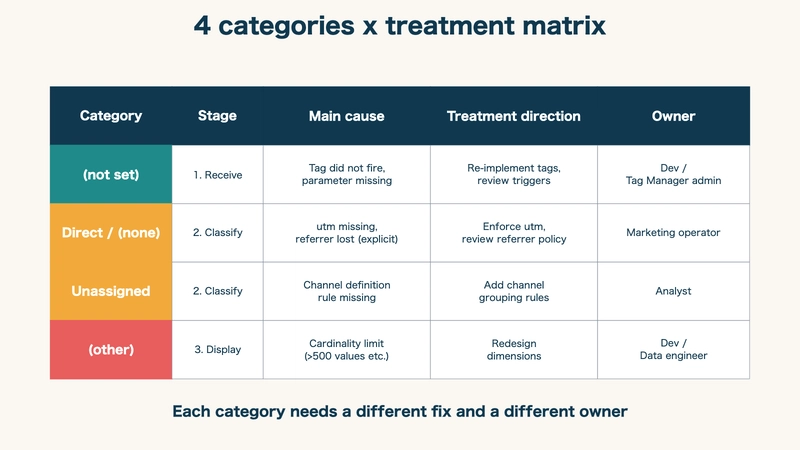 4 categories x treatment matrix

| Category | Stage | Main cause | Treatment direction | Owner |
|---|---|---|---|---|
| (not set) | 1. Receive | Tag did not fire, parameter missing | Re-implement tags, review triggers | Dev / Tag Manager admin |
| Direct / (none) | 2. Classify | utm missing, referrer lost (explicit) | Enforce utm, review referrer policy | Marketing operator |
| Unassigned | 2. Classify | Channel definition rule missing | Add channel grouping rules | Analyst |
| (other) | 3. Display | Cardinality limit (>500 values etc.) | Redesign dimensions | Dev / Data engineer |

Each category needs a different fix and a different owner